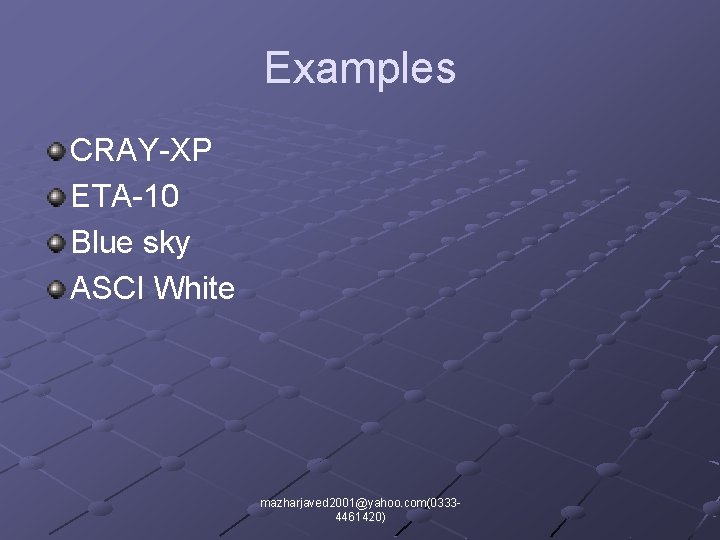 Examples

CRAY-XP
ETA-10
Blue sky
ASCI White

mazharjaved2001@yahoo.com(0333-4461420)